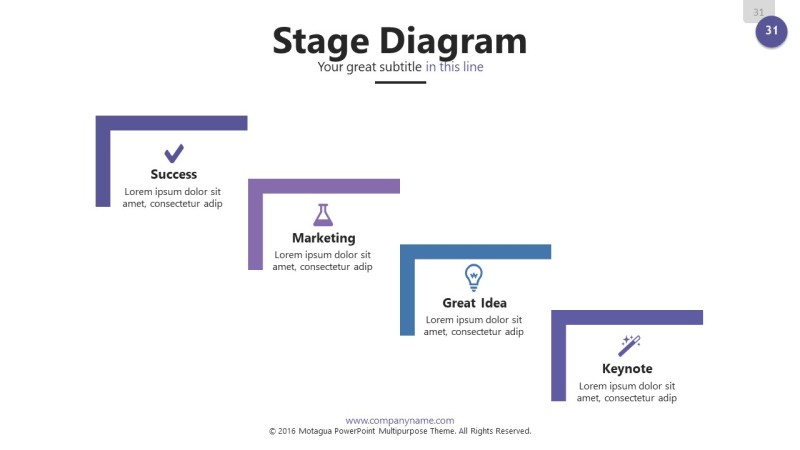 31

31

Stage Diagram

Your great subtitle in this line

Success
Lorem ipsum dolor sit amet, consectetur adip

Marketing
Lorem ipsum dolor sit amet, consectetur adip

Great Idea
Lorem ipsum dolor sit amet, consectetur adip

Keynote
Lorem ipsum dolor sit amet, consectetur adip

www.companyname.com
© 2016 Motagua PowerPoint Multipurpose Theme. All Rights Reserved.